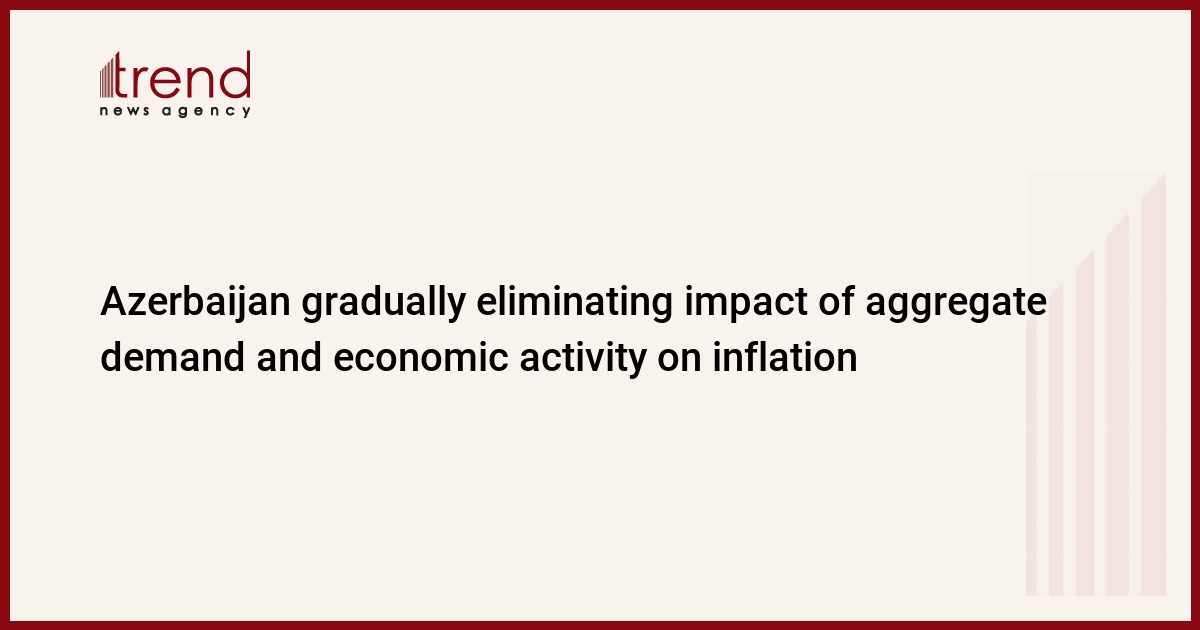 trend
news agency

Azerbaijan gradually eliminating impact of aggregate demand and economic activity on inflation